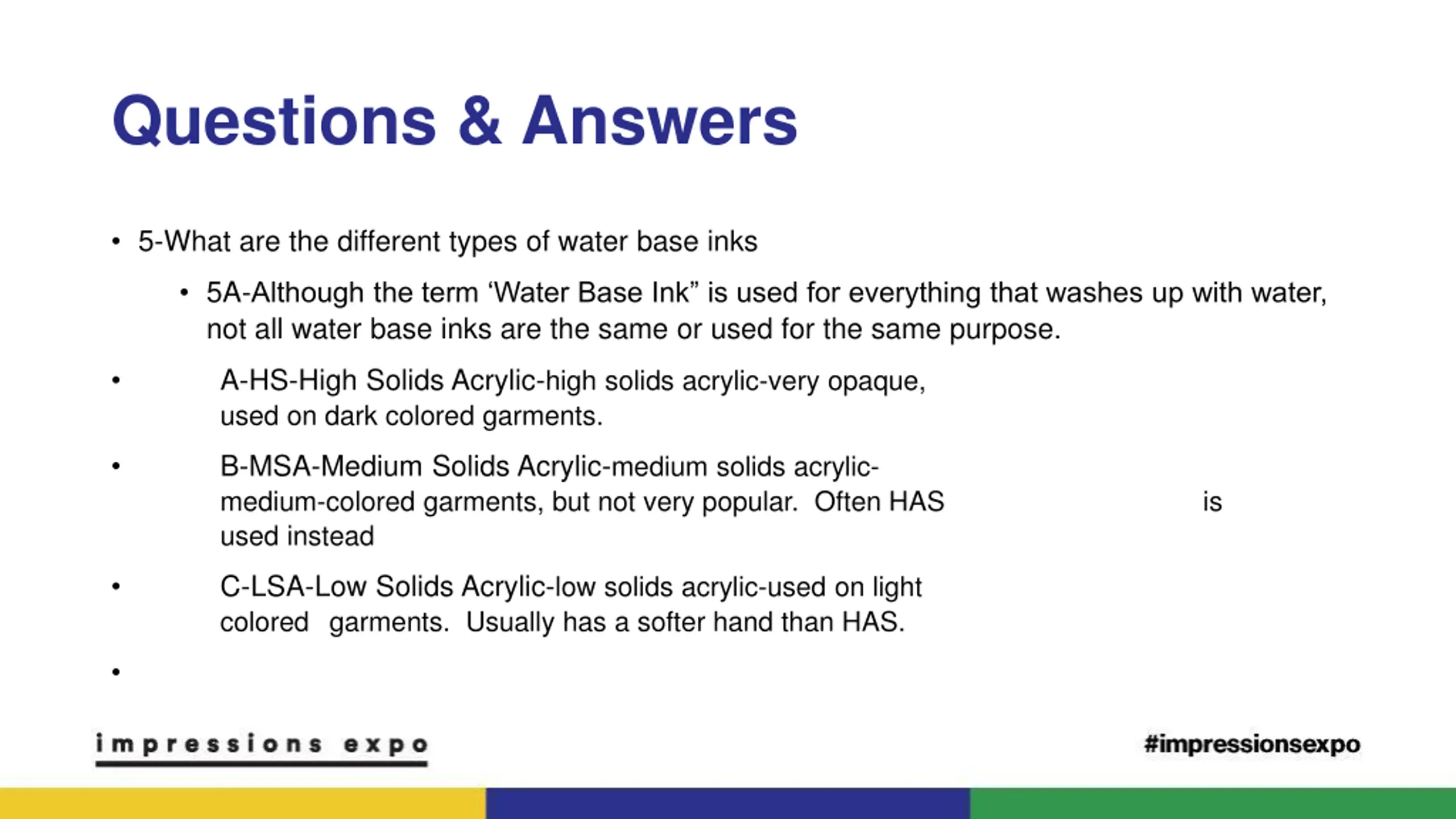 Questions & Answers

• 5-What are the different types of water base inks

• 5A-Although the term ‘Water Base Ink” is used for everything that washes up with water, not all water base inks are the same or used for the same purpose.

• A-HS-High Solids Acrylic-high solids acrylic-very opaque, used on dark colored garments.

• B-MSA-Medium Solids Acrylic-medium solids acrylic-medium-colored garments, but not very popular. Often HAS is used instead

• C-LSA-Low Solids Acrylic-low solids acrylic-used on light colored garments. Usually has a softer hand than HAS.

•

impressions expo

#impressionsexpo